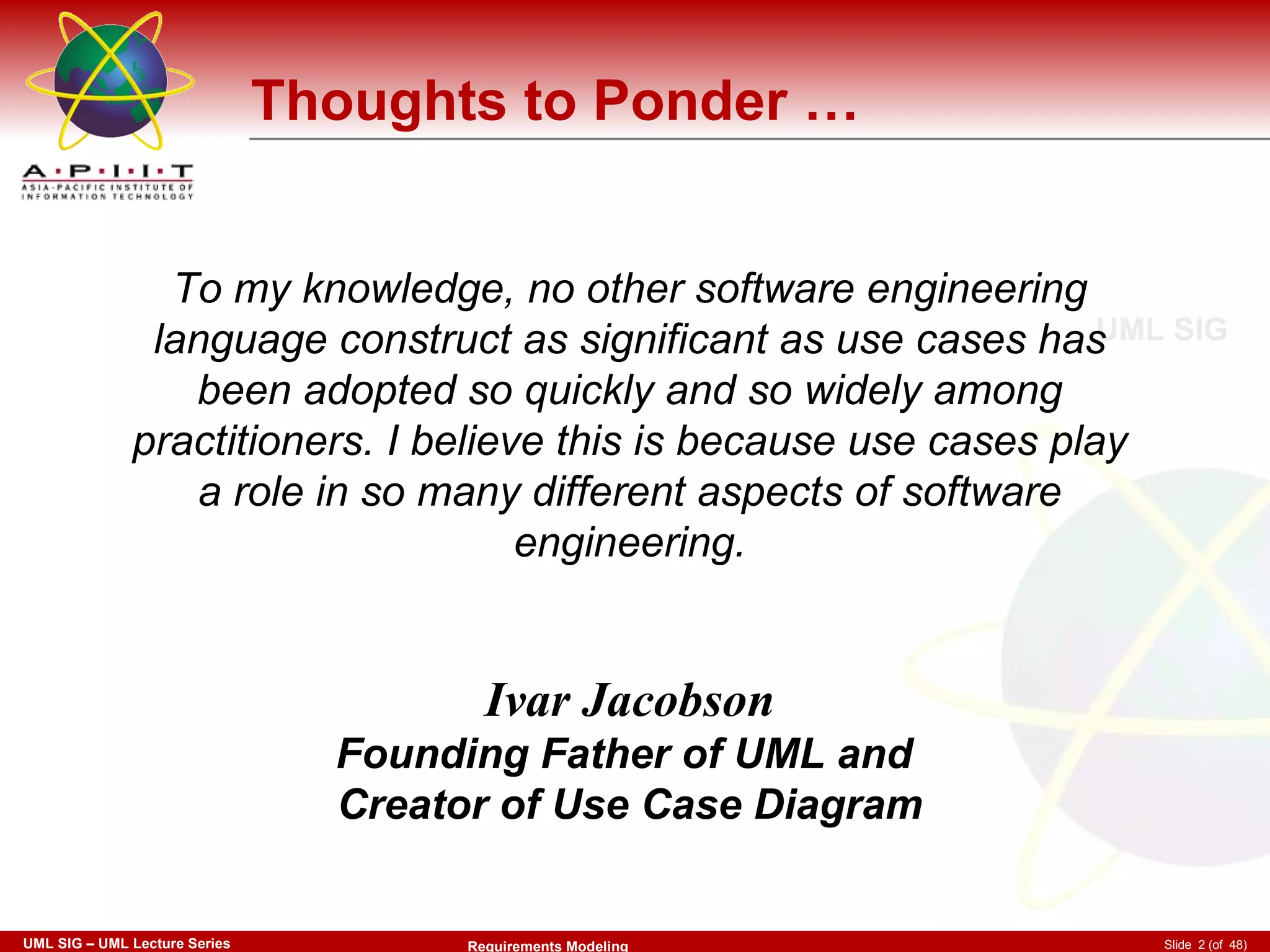 A·P·I·I·T
ASIA-PACIFIC INSTITUTE OF INFORMATION TECHNOLOGY

Thoughts to Ponder …

UML SIG

To my knowledge, no other software engineering language construct as significant as use cases has been adopted so quickly and so widely among practitioners. I believe this is because use cases play a role in so many different aspects of software engineering.

Ivar Jacobson
Founding Father of UML and Creator of Use Case Diagram

UML SIG – UML Lecture Series
Requirements Modeling
Slide 2 (of 48)